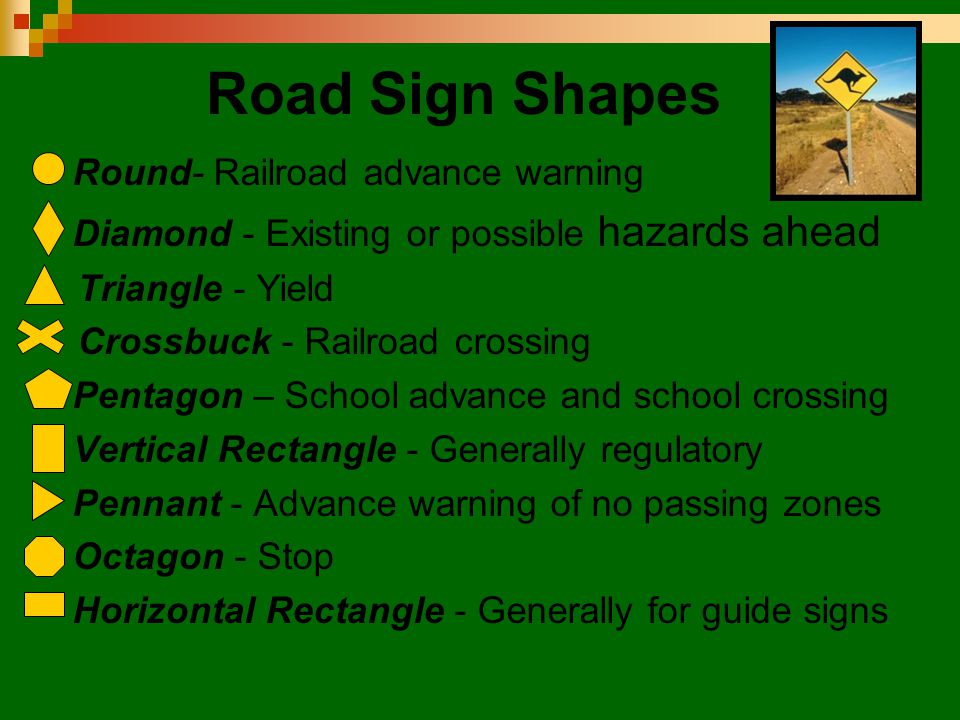 Road Sign Shapes

Round- Railroad advance warning

Diamond - Existing or possible hazards ahead

Triangle - Yield

Crossbuck - Railroad crossing

Pentagon – School advance and school crossing

Vertical Rectangle - Generally regulatory

Pennant - Advance warning of no passing zones

Octagon - Stop

Horizontal Rectangle - Generally for guide signs